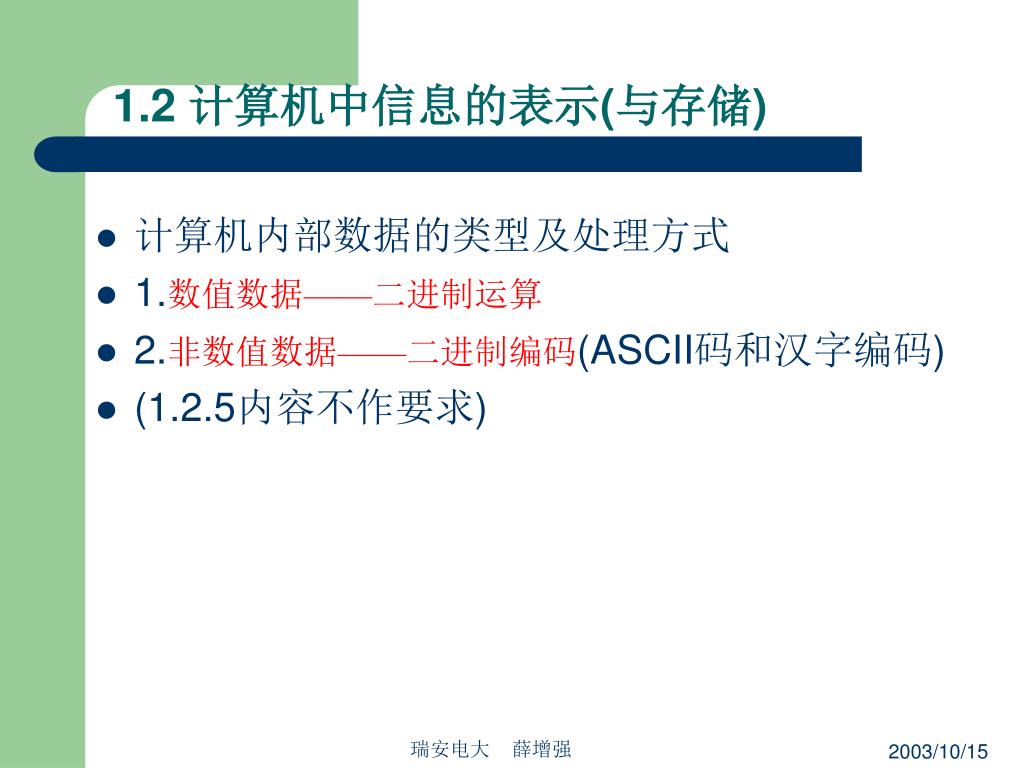 1.2 计算机中信息的表示(与存储)

- 计算机内部数据的类型及处理方式
- 1.数值数据——二进制运算
- 2.非数值数据——二进制编码(ASCII码和汉字编码)
- (1.2.5内容不作要求)

瑞安电大 薛增强

2003/10/15